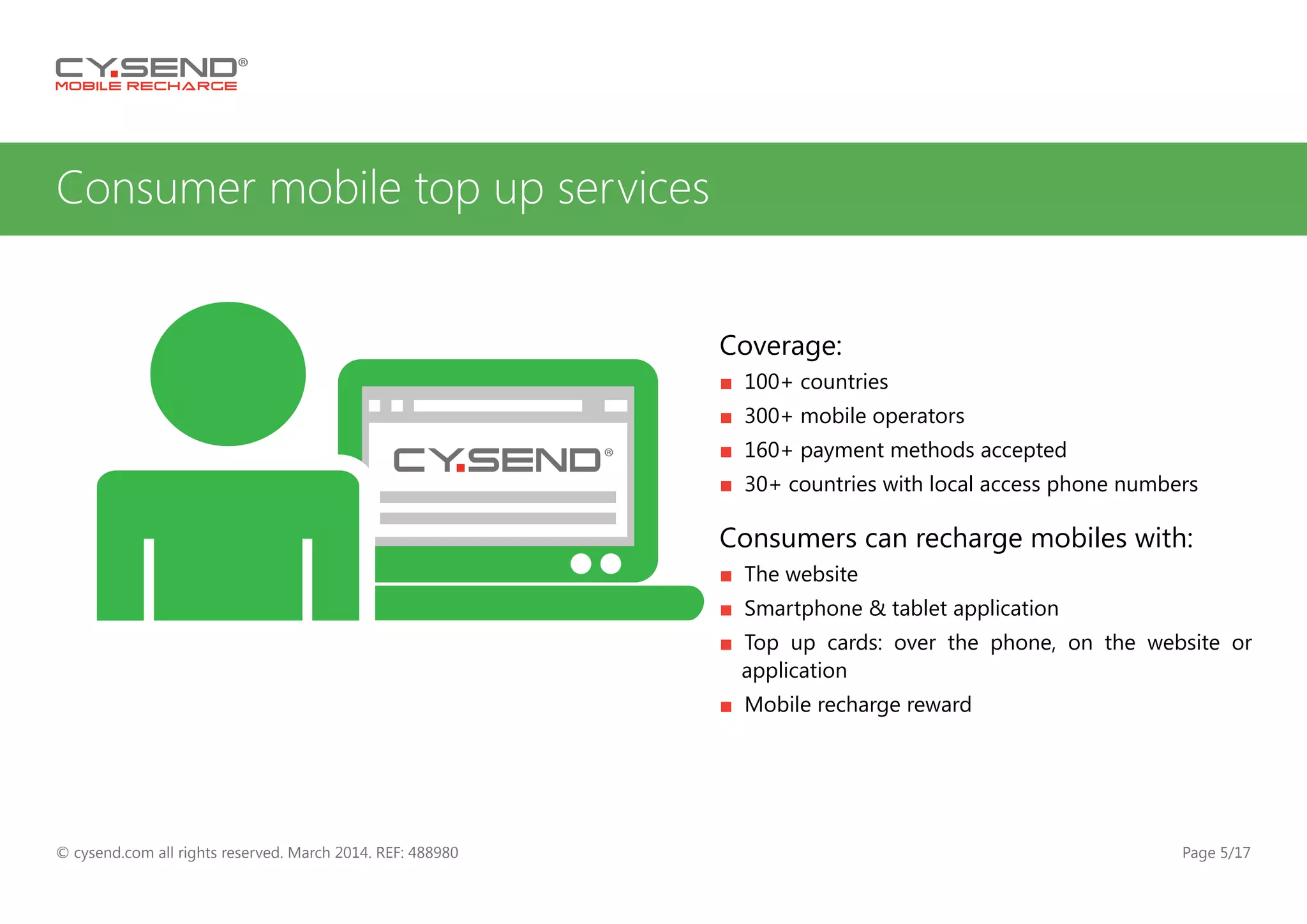 CY.SEND®
MOBILE RECHARGE

Consumer mobile top up services

CY.SEND®

Coverage:
- 100+ countries
- 300+ mobile operators
- 160+ payment methods accepted
- 30+ countries with local access phone numbers

Consumers can recharge mobiles with:
- The website
- Smartphone & tablet application
- Top up cards: over the phone, on the website or application
- Mobile recharge reward

© cysend.com all rights reserved. March 2014. REF: 488980

Page 5/17